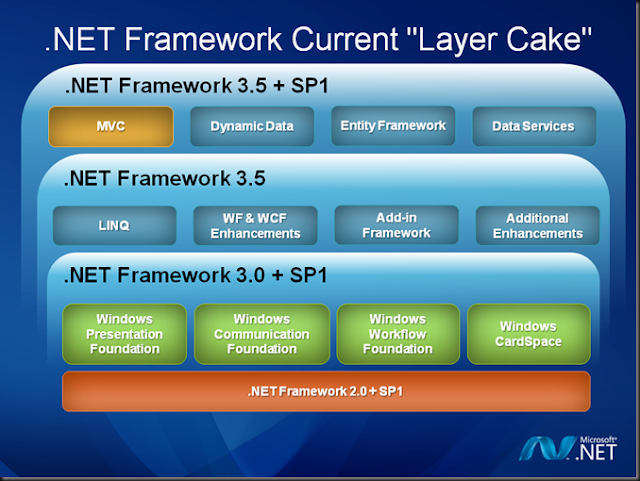 .NET Framework Current "Layer Cake"

.NET Framework 3.5 + SP1

MVC

Dynamic Data

Entity Framework

Data Services

.NET Framework 3.5

LINQ

WF & WCF Enhancements

Add-in Framework

Additional Enhancements

.NET Framework 3.0 + SP1

Windows Presentation Foundation

Windows Communication Foundation

Windows Workflow Foundation

Windows CardSpace

.NET Framework 2.0 + SP1

Microsoft® .NET